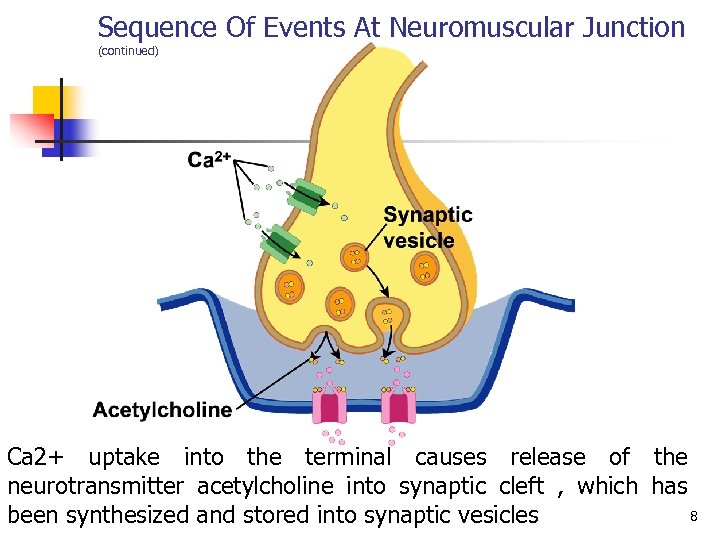 Sequence Of Events At Neuromuscular Junction
(continued)

$Ca^{2+}$

Synaptic vesicle

Acetylcholine

Ca2+ uptake into the terminal causes release of the neurotransmitter acetylcholine into synaptic cleft , which has been synthesized and stored into synaptic vesicles

8